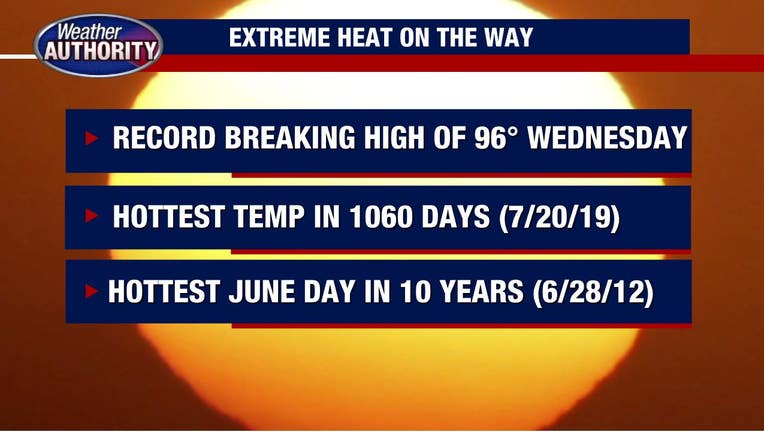 Weather AUTHORITY

EXTREME HEAT ON THE WAY

RECORD BREAKING HIGH OF 96° WEDNESDAY

HOTTEST TEMP IN 1060 DAYS (7/20/19)

HOTTEST JUNE DAY IN 10 YEARS (6/28/12)